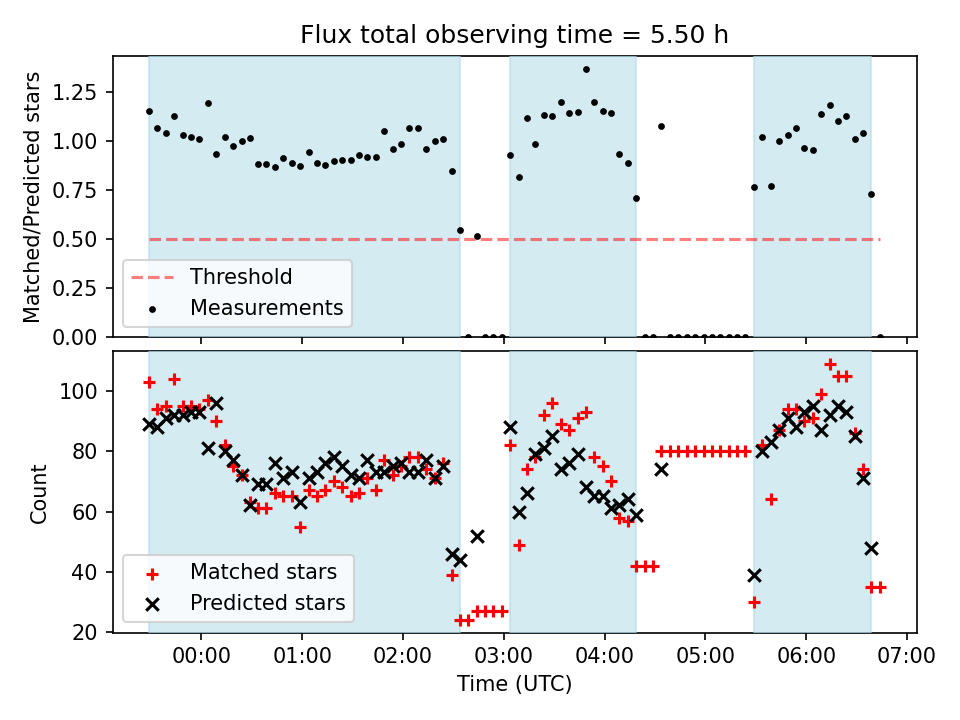 Flux total observing time = 5.50 h

Matched/Predicted stars

1.25
1.00
0.75
0.50
0.25
0.00

Threshold
Measurements

Count

100
80
60
40
20

Matched stars
Predicted stars

00:00 01:00 02:00 03:00 04:00 05:00 06:00 07:00

Time (UTC)